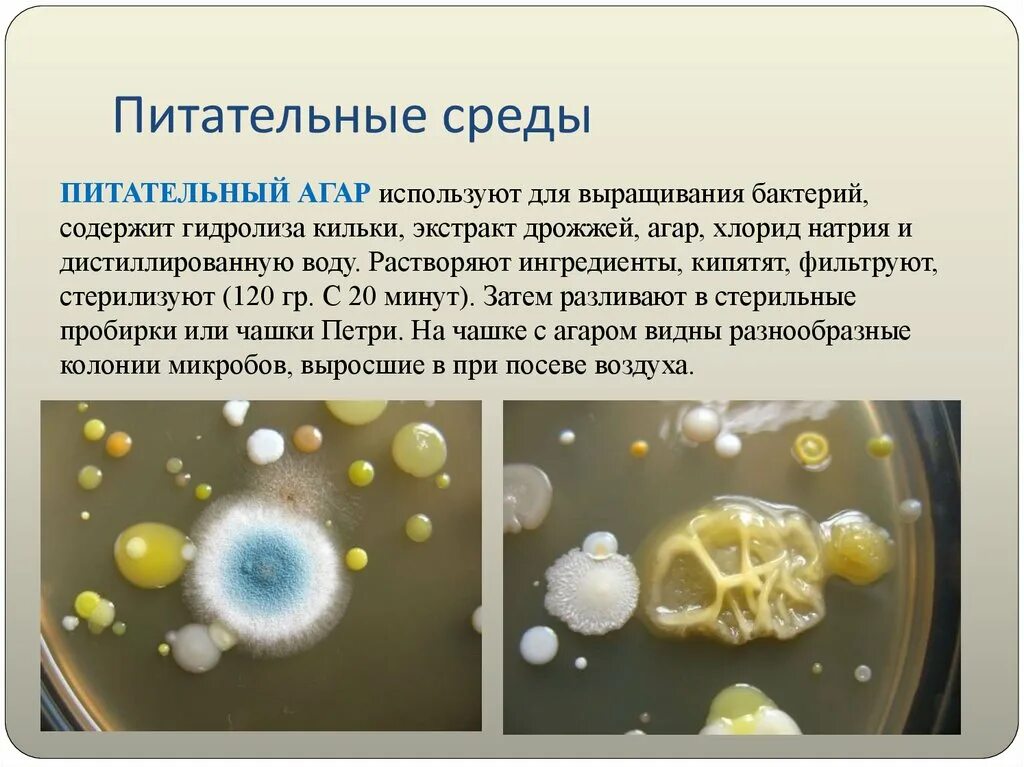 Питательные среды

ПИТАТЕЛЬНЫЙ АГАР используют для выращивания бактерий, содержит гидролиза кильки, экстракт дрожжей, агар, хлорид натрия и дистиллированную воду. Растворяют ингредиенты, кипятят, фильтруют, стерилизуют (120 гр. С 20 минут). Затем разливают в стерильные пробирки или чашки Петри. На чашке с агаром видны разнообразные колонии микробов, выросшие в при посеве воздуха.